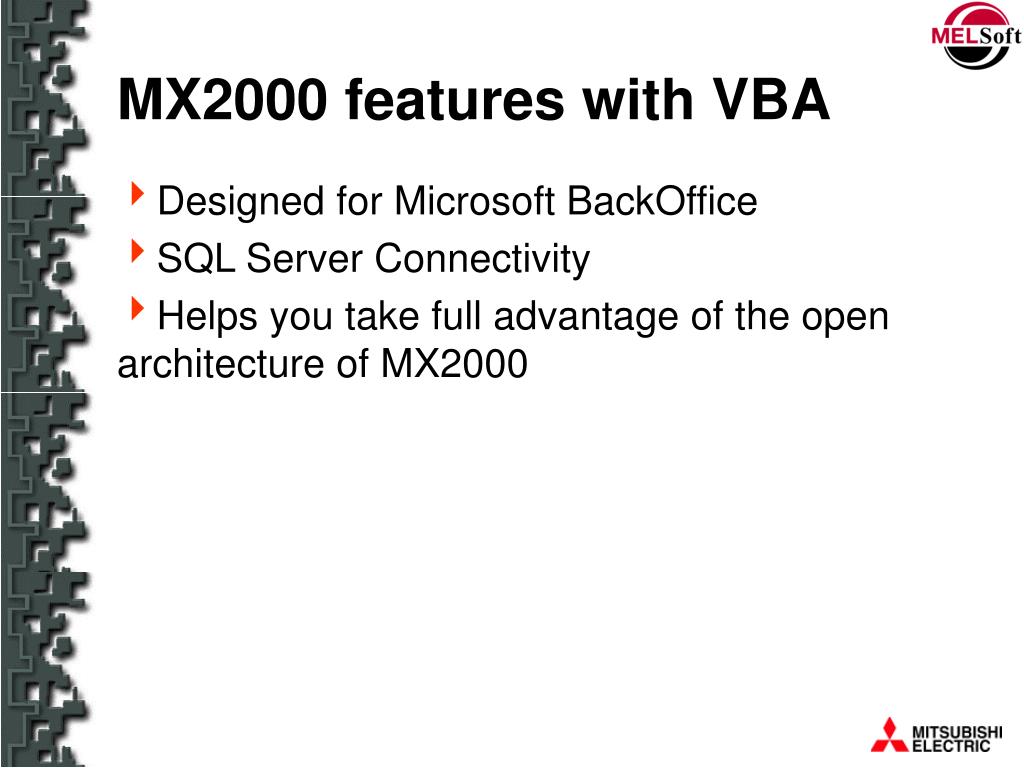 MELSoft

MX2000 features with VBA

Designed for Microsoft BackOffice

SQL Server Connectivity

Helps you take full advantage of the open architecture of MX2000

MITSUBISHI ELECTRIC